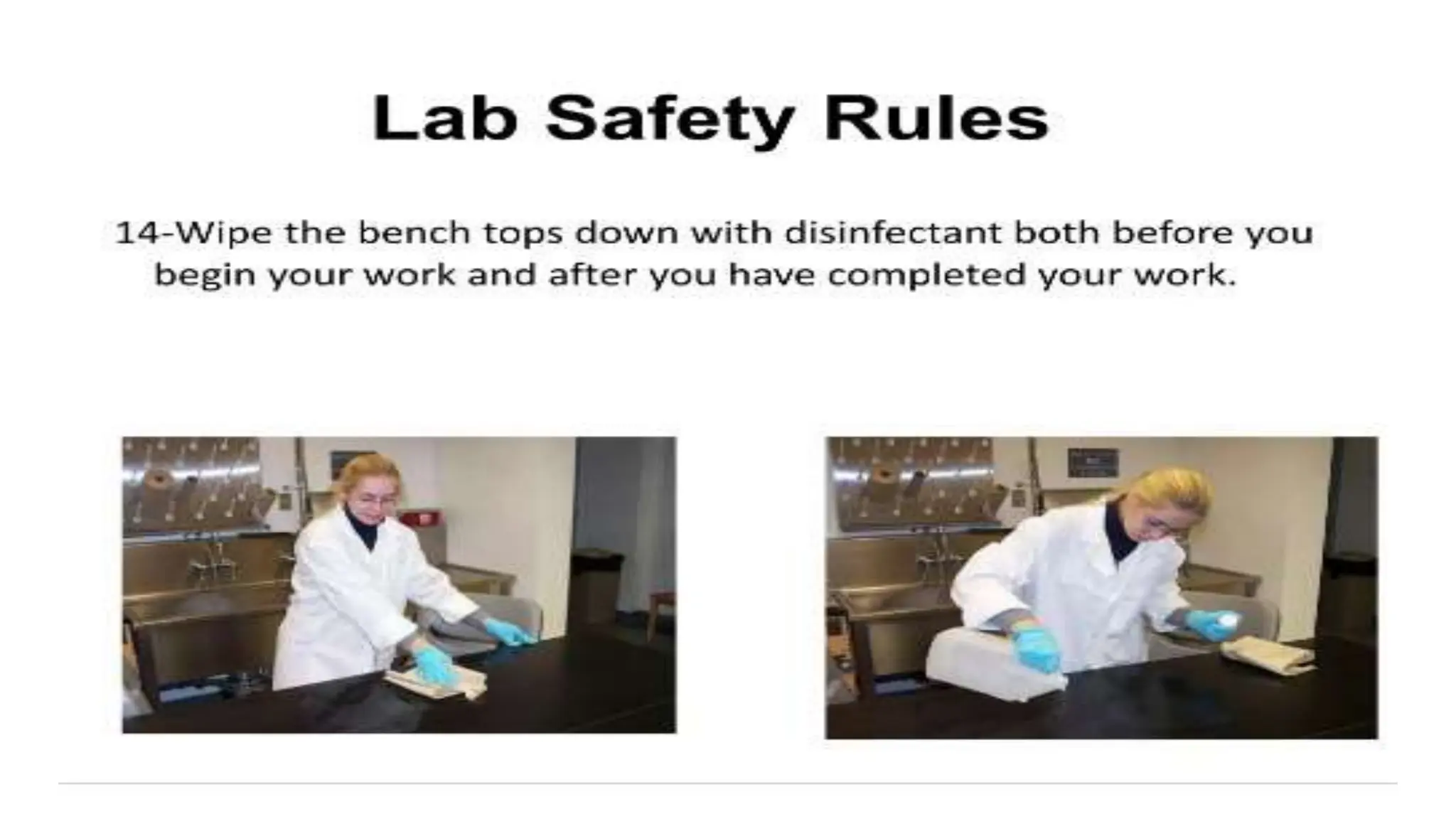 Lab Safety Rules

14-Wipe the bench tops down with disinfectant both before you begin your work and after you have completed your work.